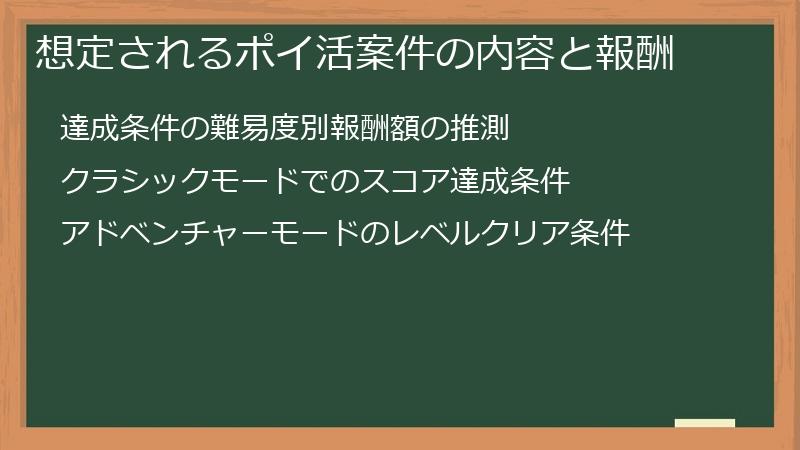 想定されるポイ活案件の内容と報酬

達成条件の難易度別報酬額の推測

クラシックモードでのスコア達成条件

アドベンチャーモードのレベルクリア条件